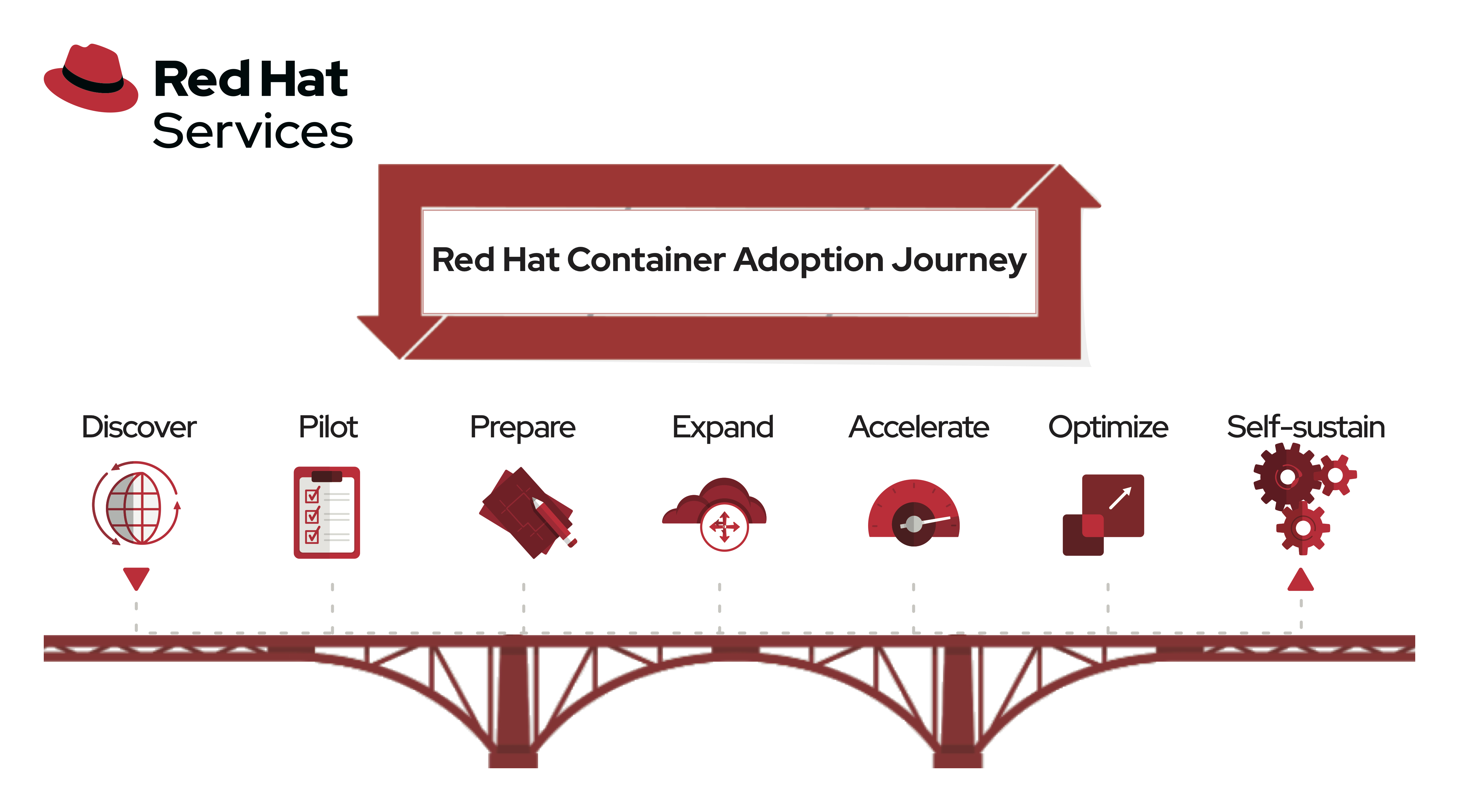 Red Hat
Services

Red Hat Container Adoption Journey

Discover

Pilot

Prepare

Expand

Accelerate

Optimize

Self-sustain